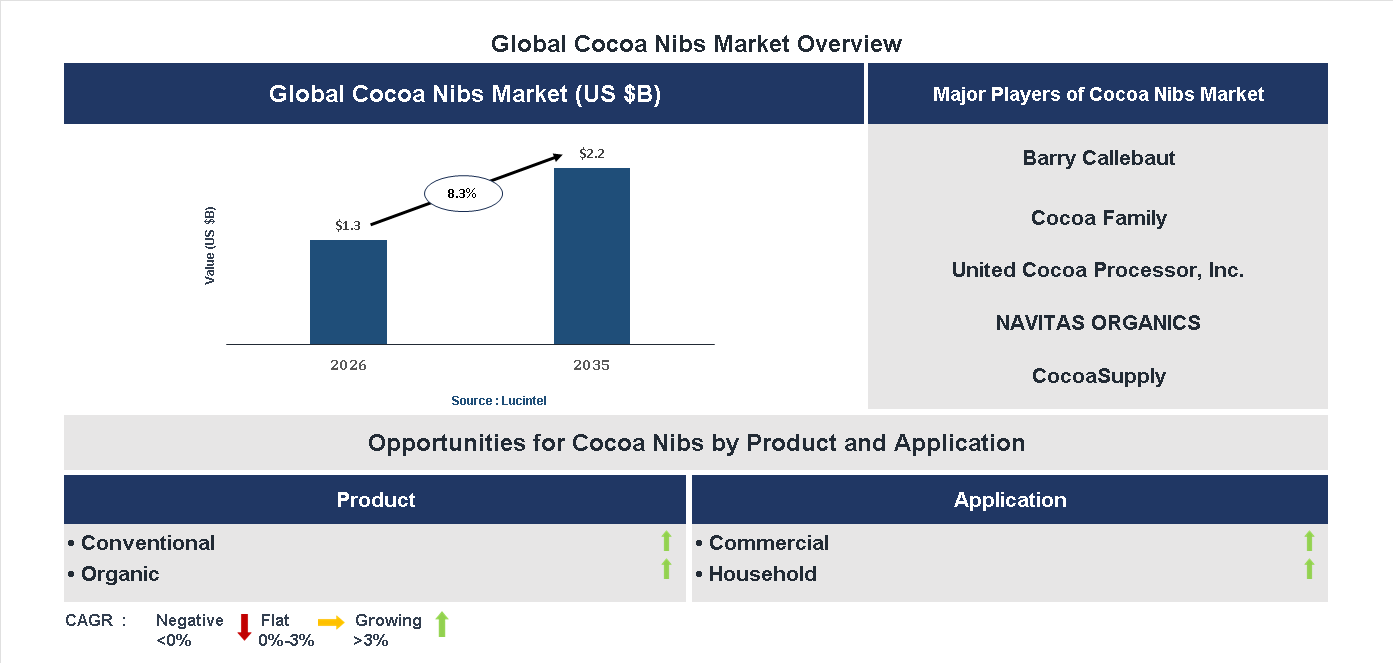 Global Cocoa Nibs Market Overview

Global Cocoa Nibs Market (US $B)

Value (US $B)

$1.3

8.3%

$2.2

2026

2035

Source : Lucintel

Major Players of Cocoa Nibs Market

Barry Callebaut

Cocoa Family

United Cocoa Processor, Inc.

NAVITAS ORGANICS

CocoaSupply

Opportunities for Cocoa Nibs by Product and Application

Product

• Conventional
• Organic

Application

• Commercial
• Household

CAGR : Negative <0% Flat 0%-3% Growing >3%